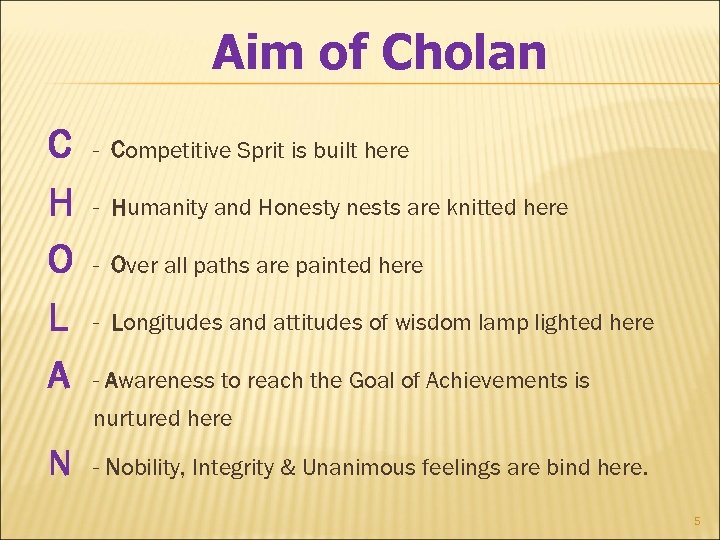 Aim of Cholan

C - Competitive Sprit is built here

H - Humanity and Honesty nests are knitted here

O - Over all paths are painted here

L - Longitudes and attitudes of wisdom lamp lighted here

A - Awareness to reach the Goal of Achievements is nurtured here

N - Nobility, Integrity & Unanimous feelings are bind here.

5